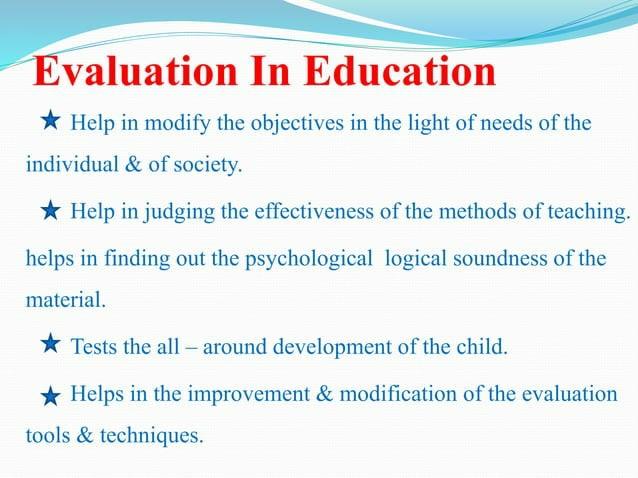 Evaluation In Education

★ Help in modify the objectives in the light of needs of the individual & of society.

★ Help in judging the effectiveness of the methods of teaching.

helps in finding out the psychological logical soundness of the material.

★ Tests the all – around development of the child.

★ Helps in the improvement & modification of the evaluation tools & techniques.